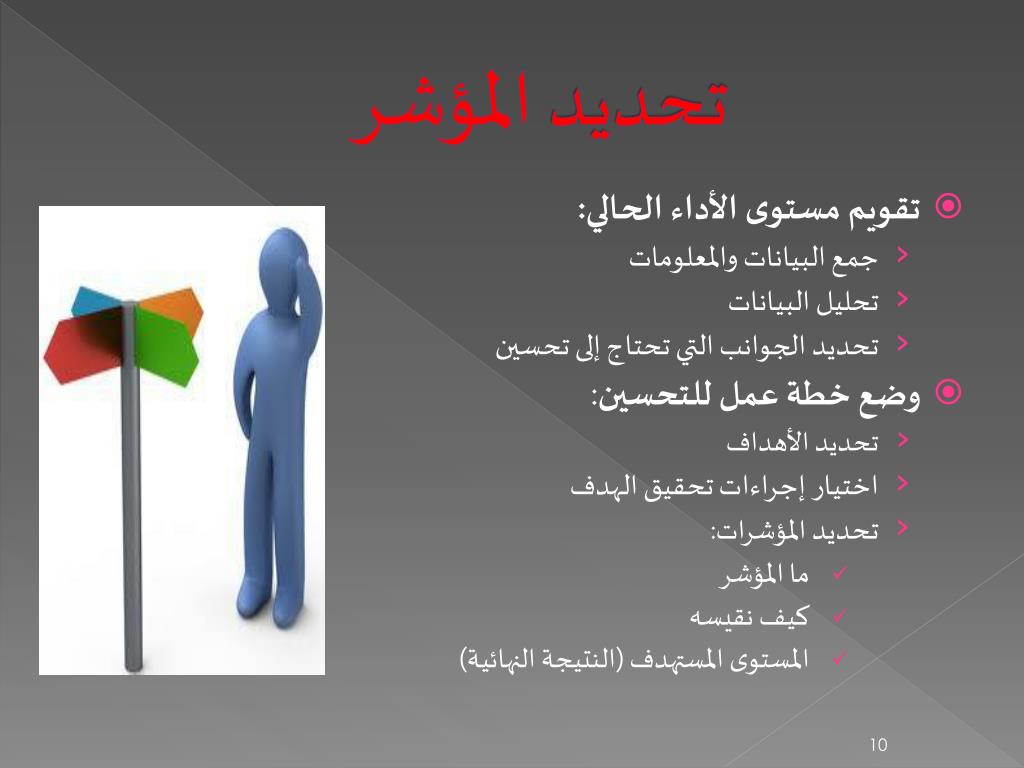 تحديد المؤشر

تقويم مستوى الأداء الحالي:
جمع البيانات والمعلومات
تحليل البيانات
تحديد الجوانب التي تحتاج إلى تحسين

وضع خطة عمل للتحسين:
تحديد الأهداف
اختيار إجراءات تحقيق الهدف
تحديد المؤشرات:
ما المؤشر
كيف نقيسه
المستوى المستهدف (النتيجة النهائية)

10